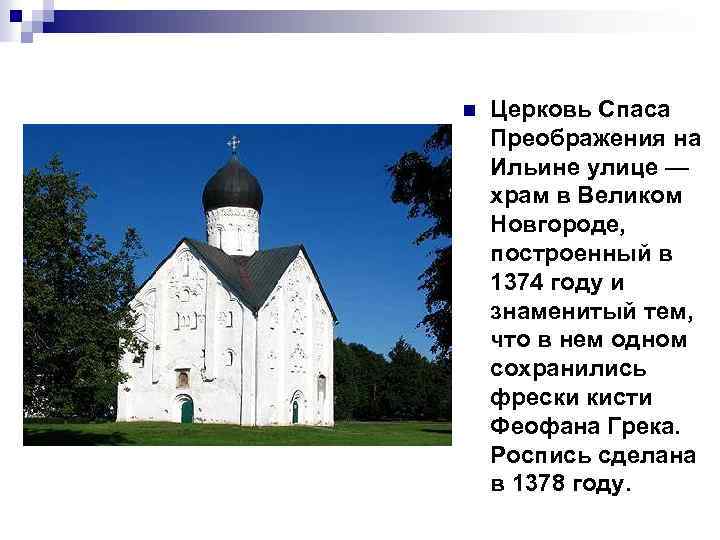 Церковь Спаса Преображения на Ильине улице — храм в Великом Новгороде, построенный в 1374 году и знаменитый тем, что в нем одном сохранились фрески кисти Феофана Грека. Роспись сделана в 1378 году.